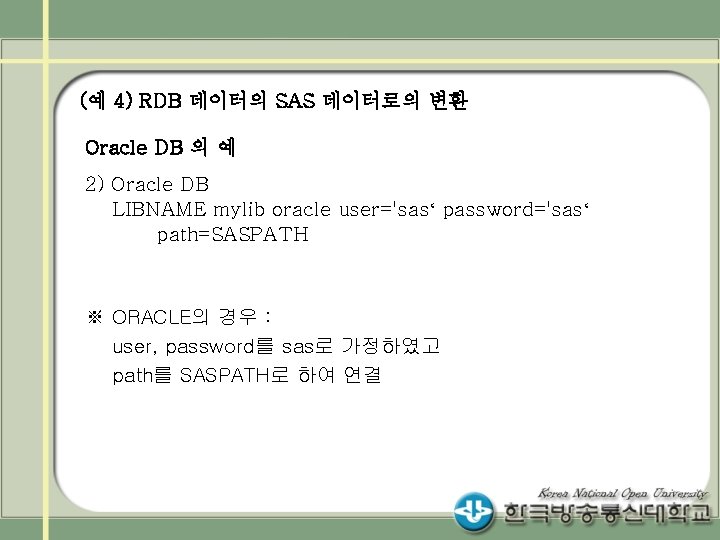 (예 4) RDB 데이터의 SAS 데이터로의 변환

Oracle DB 의 예

2) Oracle DB
LIBNAME mylib oracle user='sas‘ password='sas‘
path=SASPATH

※ ORACLE의 경우 :
user, password를 sas로 가정하였고
path를 SASPATH로 하여 연결

Korea National Open University
한국방송통신대학교